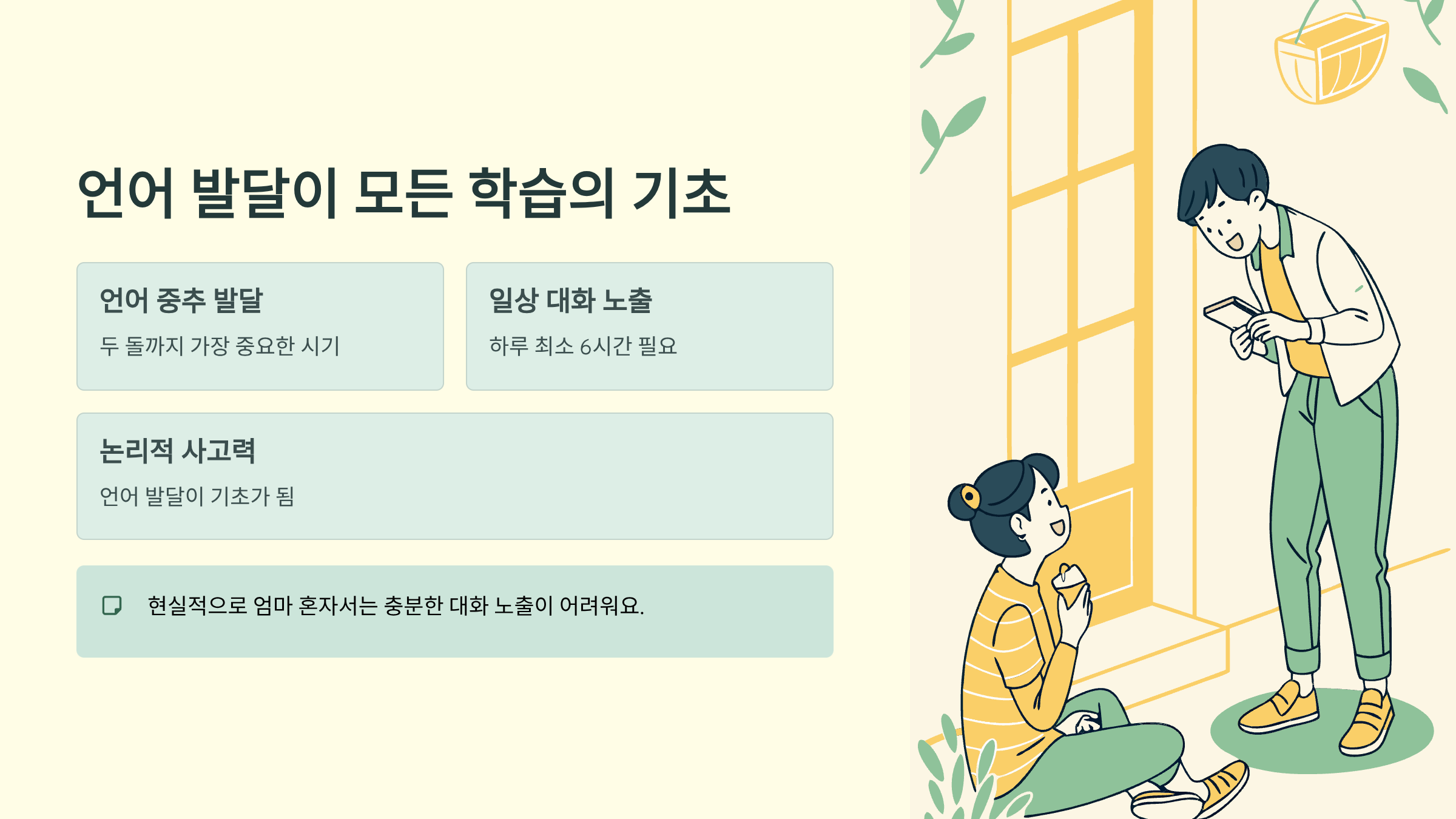 언어 발달이 모든 학습의 기초

언어 중추 발달

두 돌까지 가장 중요한 시기

일상 대화 노출

하루 최소 6시간 필요

논리적 사고력

언어 발달이 기초가 됨

현실적으로 엄마 혼자서는 충분한 대화 노출이 어려워요.